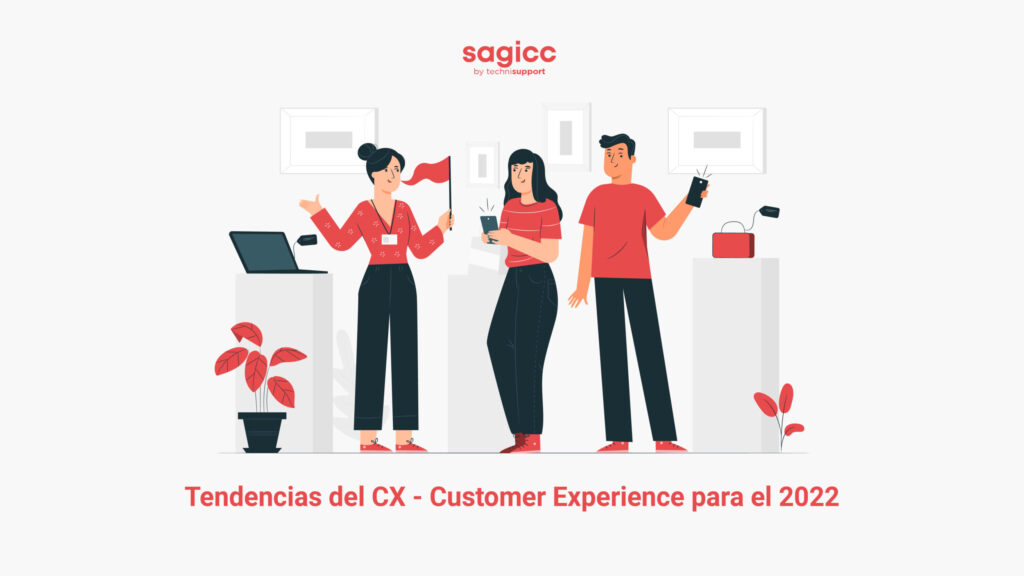 sagicc
by technisupport

Tendencias del CX - Customer Experience para el 2022